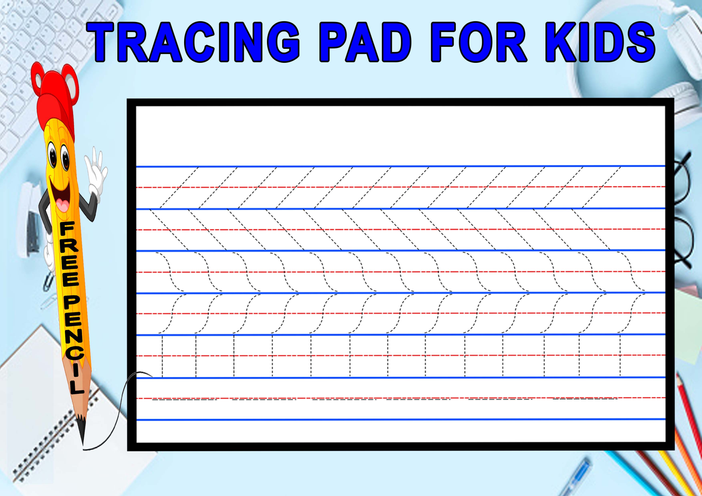 TRACING PAD FOR KIDS

FREE PENCIL